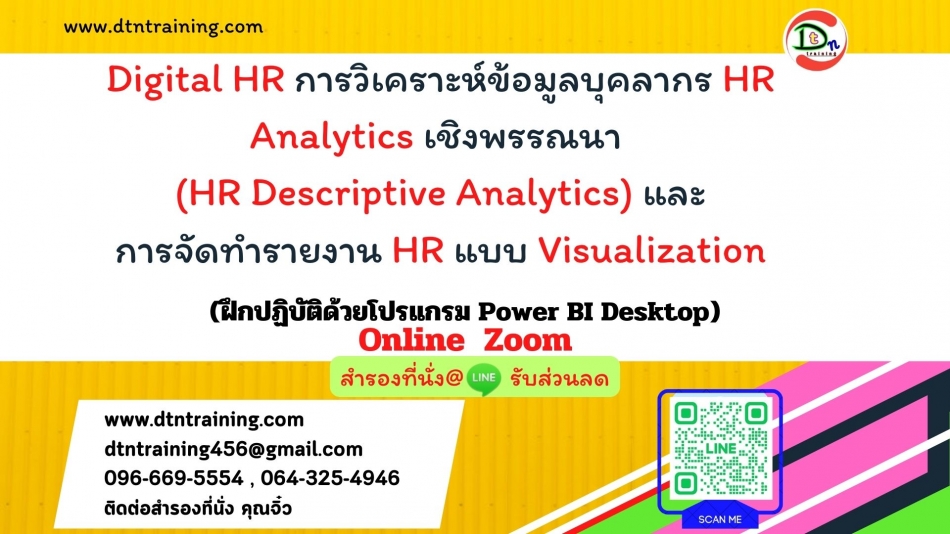 www.dtntraining.com

Dtn training

Digital HR การวิเคราะห์ข้อมูลบุคลากร HR Analytics เชิงพรรณนา (HR Descriptive Analytics) และ การจัดทำรายงาน HR แบบ Visualization

(ฝึกปฏิบัติด้วยโปรแกรม Power BI Desktop)

Online Zoom

สำรองที่นั่ง@ LINE รับส่วนลด

www.dtntraining.com
dtntraining456@gmail.com
096-669-5554 , 064-325-4946
ติดต่อสำรองที่นั่ง คุณจิ๋ว

LINE

SCAN ME